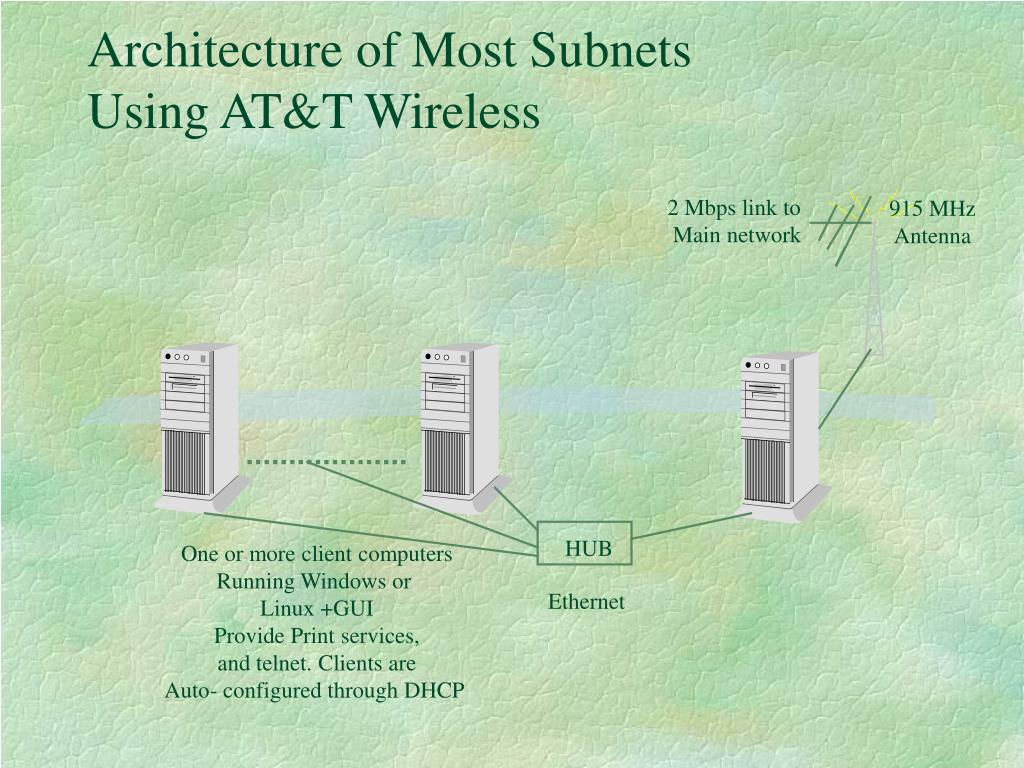 Architecture of Most Subnets Using AT&T Wireless

2 Mbps link to Main network

915 MHz Antenna

HUB

Ethernet

One or more client computers Running Windows or Linux +GUI Provide Print services, and telnet. Clients are Auto- configured through DHCP